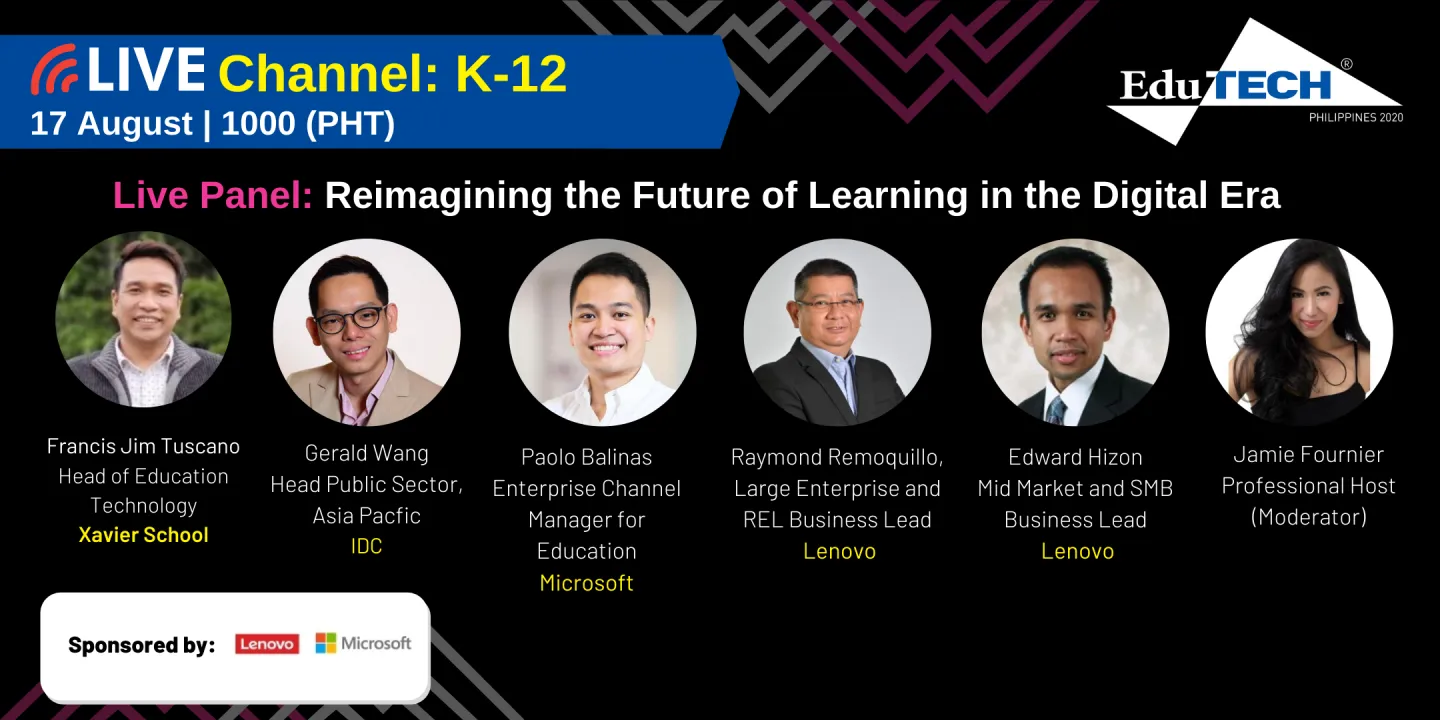 LIVE Channel: K-12
17 August | 1000 (PHT)

EduTECH®
PHILIPPINES 2020

Live Panel: Reimagining the Future of Learning in the Digital Era

Francis Jim Tuscano
Head of Education Technology
Xavier School

Gerald Wang
Head Public Sector, Asia Pacfic
IDC

Paolo Balinas
Enterprise Channel Manager for Education
Microsoft

Raymond Remoquillo, Large Enterprise and REL Business Lead
Lenovo

Edward Hizon
Mid Market and SMB Business Lead
Lenovo

Jamie Fournier
Professional Host
(Moderator)

Sponsored by: Lenovo Microsoft